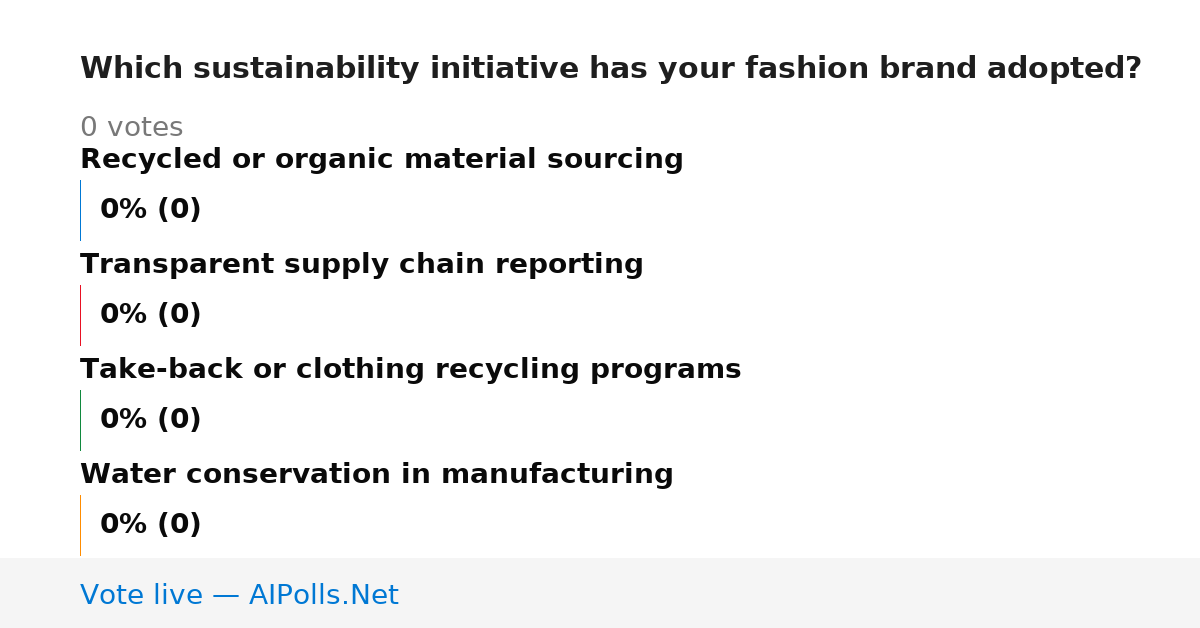 Which sustainability initiative has your fashion brand adopted?

0 votes

Recycled or organic material sourcing

0% (0)

Transparent supply chain reporting

0% (0)

Take-back or clothing recycling programs

0% (0)

Water conservation in manufacturing

0% (0)

Vote live — AIPolls.Net